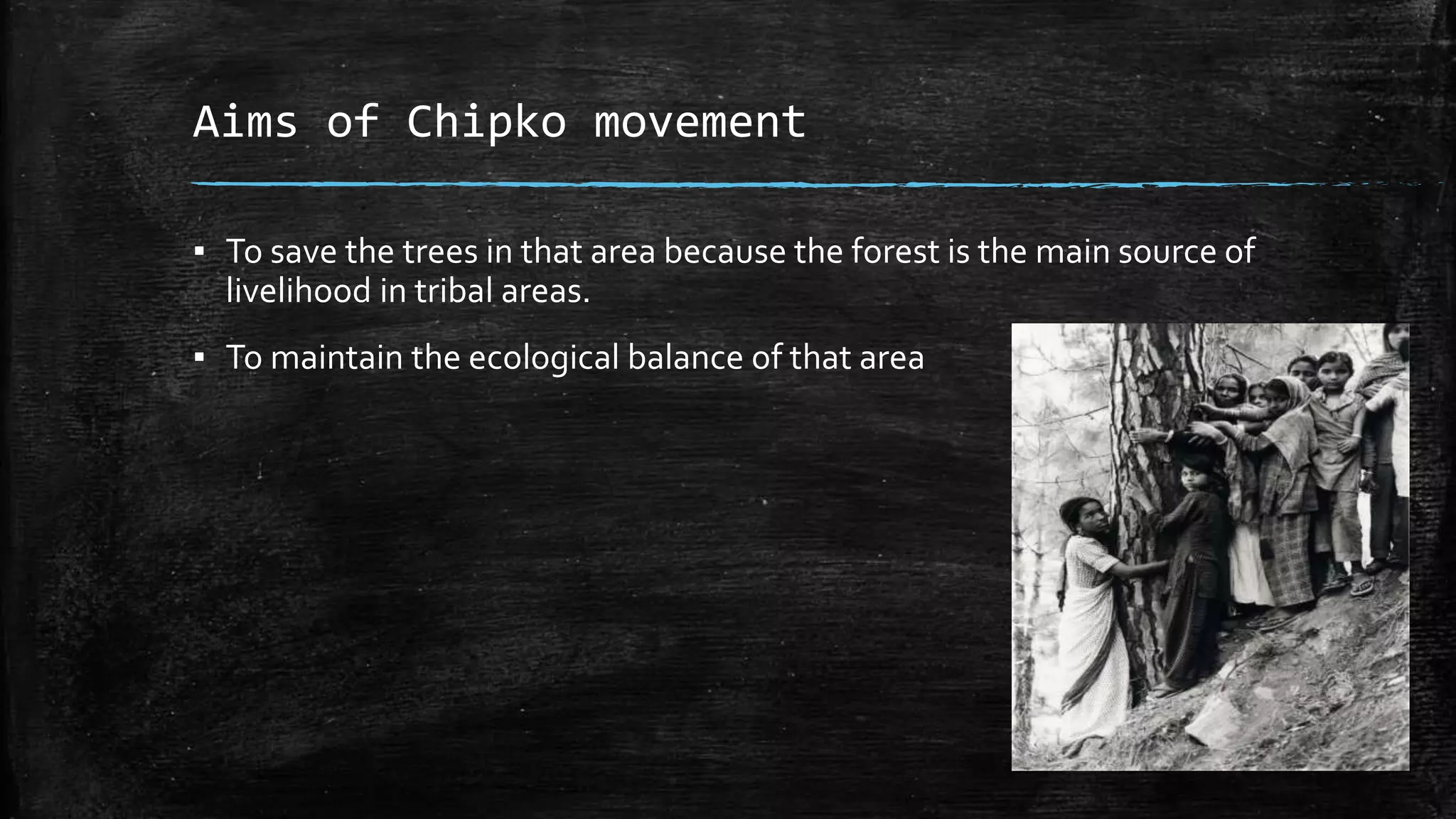 Aims of Chipko movement

▪ To save the trees in that area because the forest is the main source of livelihood in tribal areas.

▪ To maintain the ecological balance of that area